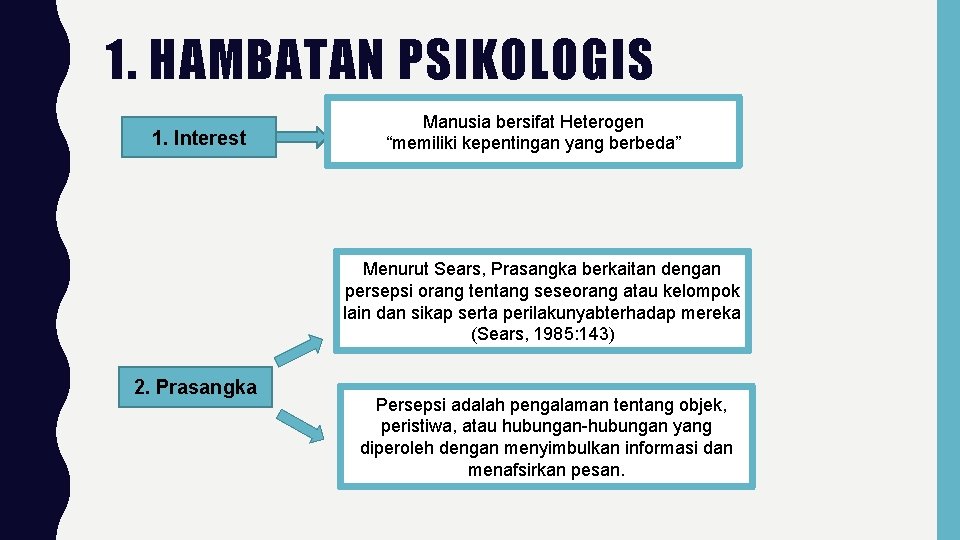 1. HAMBATAN PSIKOLOGIS

1. Interest

Manusia bersifat Heterogen
“memiliki kepentingan yang berbeda”

Menurut Sears, Prasangka berkaitan dengan persepsi orang tentang seseorang atau kelompok lain dan sikap serta perilakunyabterhadap mereka (Sears, 1985:143)

2. Prasangka

Persepsi adalah pengalaman tentang objek, peristiwa, atau hubungan-hubungan yang diperoleh dengan menyimbulkan informasi dan menafsirkan pesan.